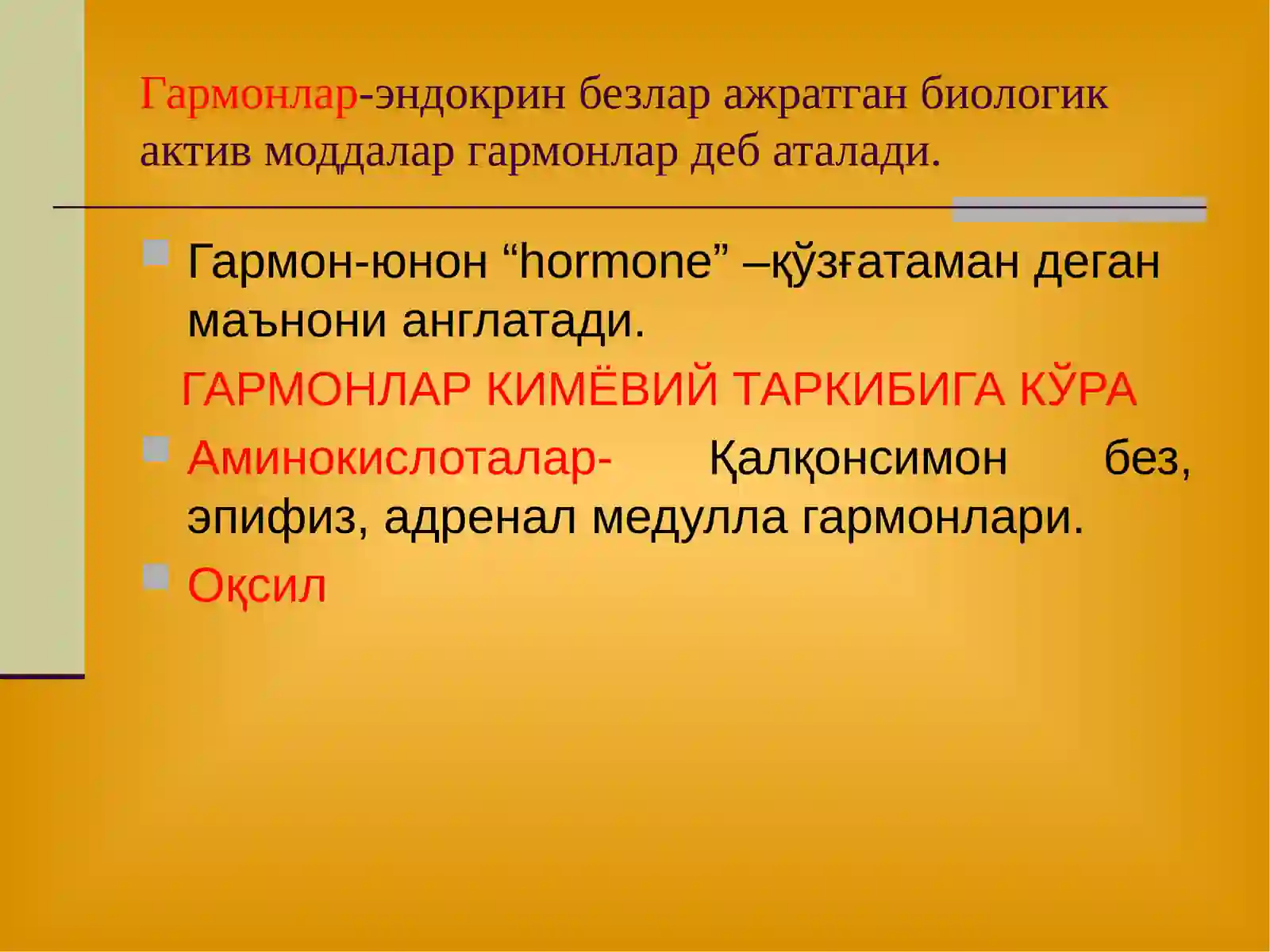 Гармонлар-эндокрин безлар ажратган биологик актив моддалар гармонлар деб аталади.

Гармон-юнон “hormone” –қўзғатаман деган маънони англатади.

ГАРМОНЛАР КИМЁВИЙ ТАРКИБИГА КЎРА

Аминокислоталар- Қалқонсимон без, эпифиз, адренал медулла гармонлари.

Оқсил